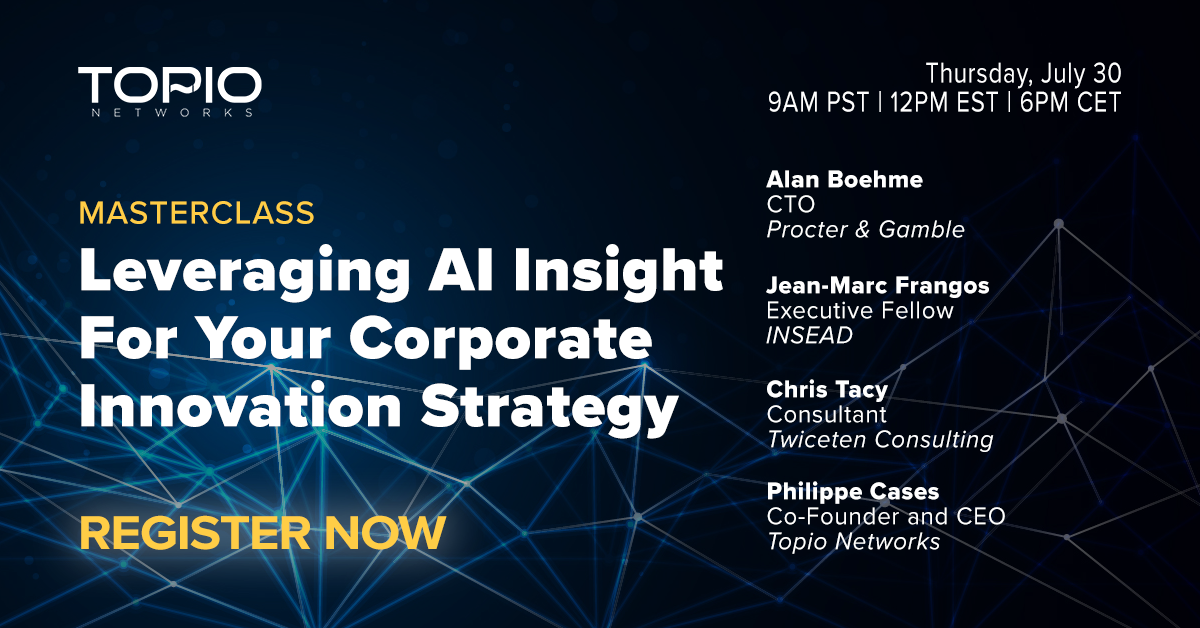 TOPIO
NETWORKS

MASTERCLASS
Leveraging AI Insight For Your Corporate Innovation Strategy

REGISTER NOW

Thursday, July 30
9AM PST | 12PM EST | 6PM CET

Alan Boehme
CTO
Procter & Gamble

Jean-Marc Frangos
Executive Fellow
INSEAD

Chris Tacy
Consultant
Twiceten Consulting

Philippe Cases
Co-Founder and CEO
Topio Networks